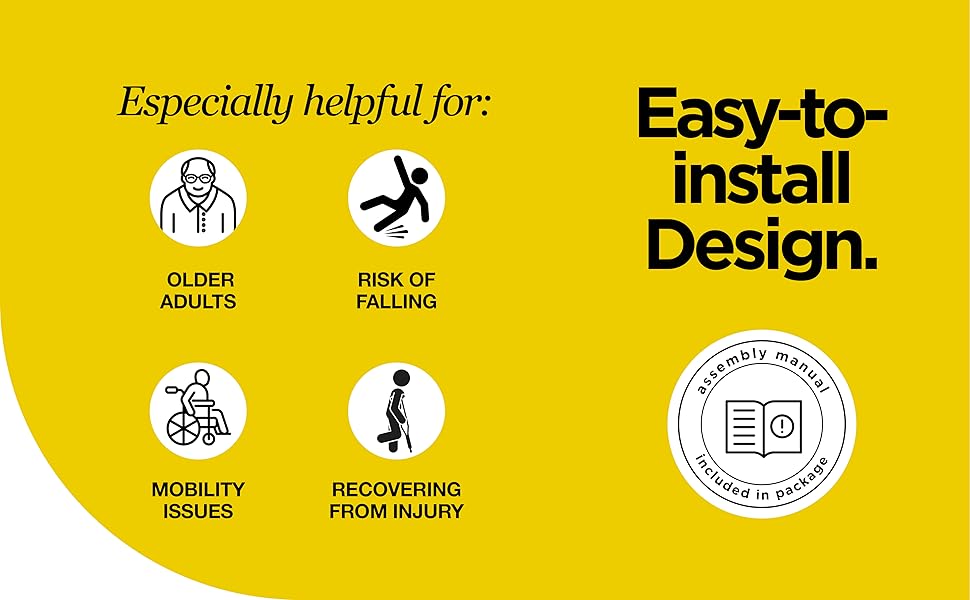 Especially helpful for:

OLDER ADULTS

RISK OF FALLING

MOBILITY ISSUES

RECOVERING FROM INJURY

Easy-to-install Design.

assembly manual

included in package